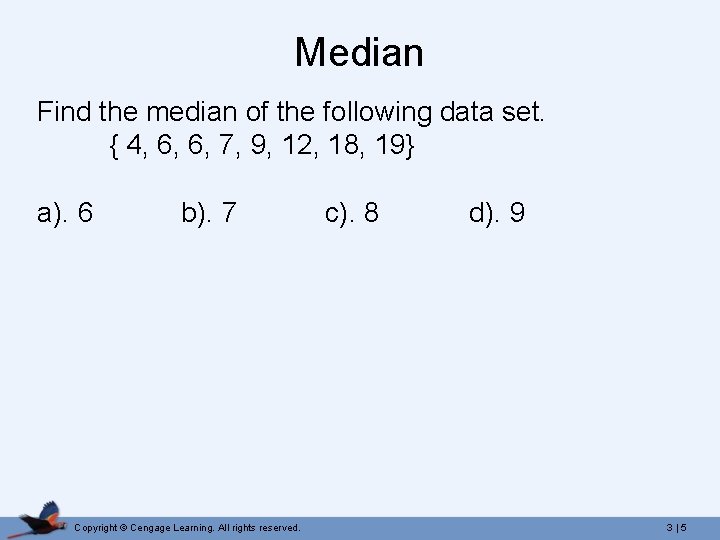 Median

Find the median of the following data set.
{ 4, 6, 6, 7, 9, 12, 18, 19}

a). 6 b). 7 c). 8 d). 9

Copyright © Cengage Learning. All rights reserved.

3 | 5